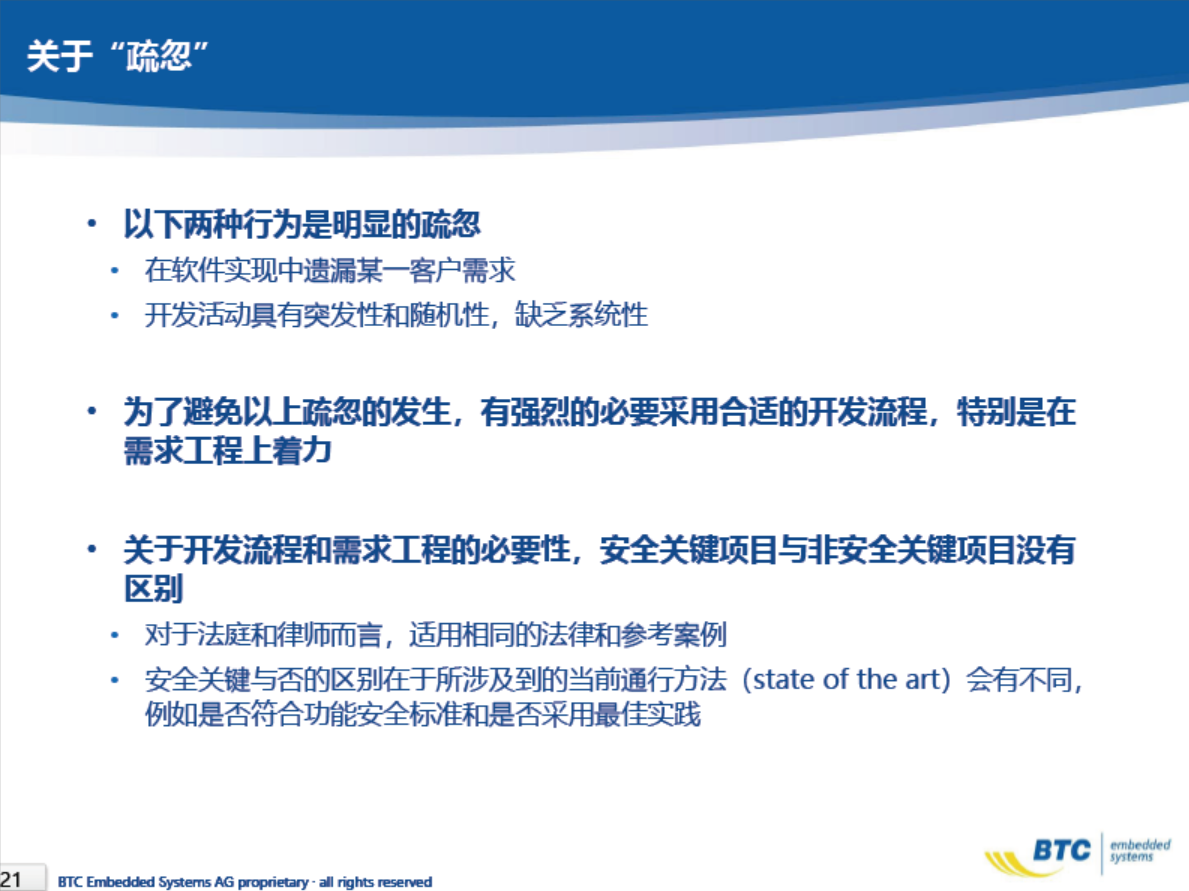 关于“疏忽”

• 以下两种行为是明显的疏忽
  • 在软件实现中遗漏某一客户需求
  • 开发活动具有突发性和随机性，缺乏系统性

• 为了避免以上疏忽的发生，有强烈的必要采用合适的开发流程，特别是在需求工程上着力

• 关于开发流程和需求工程的必要性，安全关键项目与非安全关键项目没有区别
  • 对于法庭和律师而言，适用相同的法律和参考案例
  • 安全关键与否的区别在于所涉及到的当前通行方法（state of the art）会有不同，例如是否符合功能安全标准和是否采用最佳实践

21 BTC Embedded Systems AG proprietary · all rights reserved

BTC embedded systems